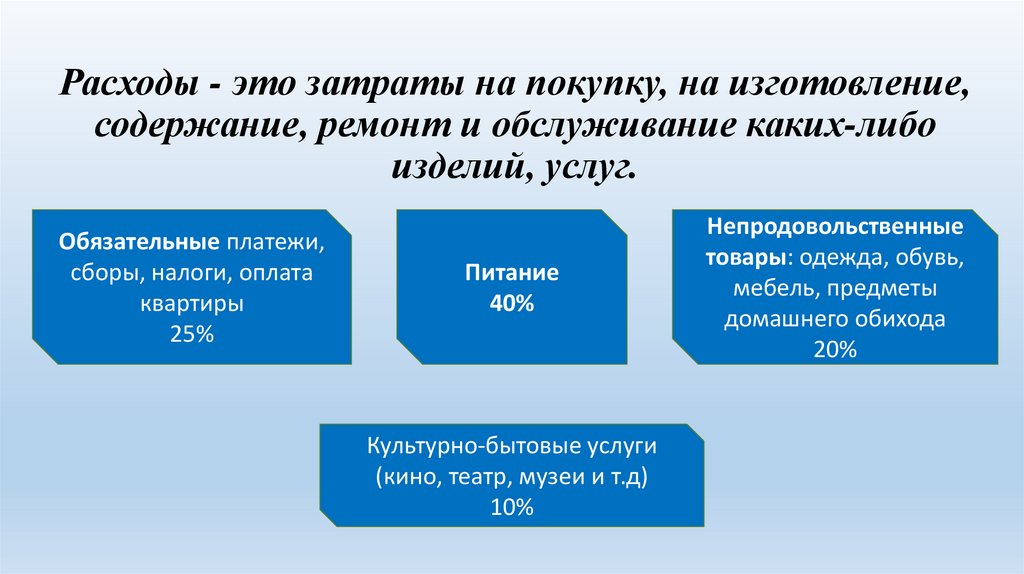 Расходы - это затраты на покупку, на изготовление, содержание, ремонт и обслуживание каких-либо изделий, услуг.

Обязательные платежи, сборы, налоги, оплата квартиры
25%

Питание
40%

Непродовольственные товары: одежда, обувь, мебель, предметы домашнего обихода
20%

Культурно-бытовые услуги (кино, театр, музеи и т.д)
10%